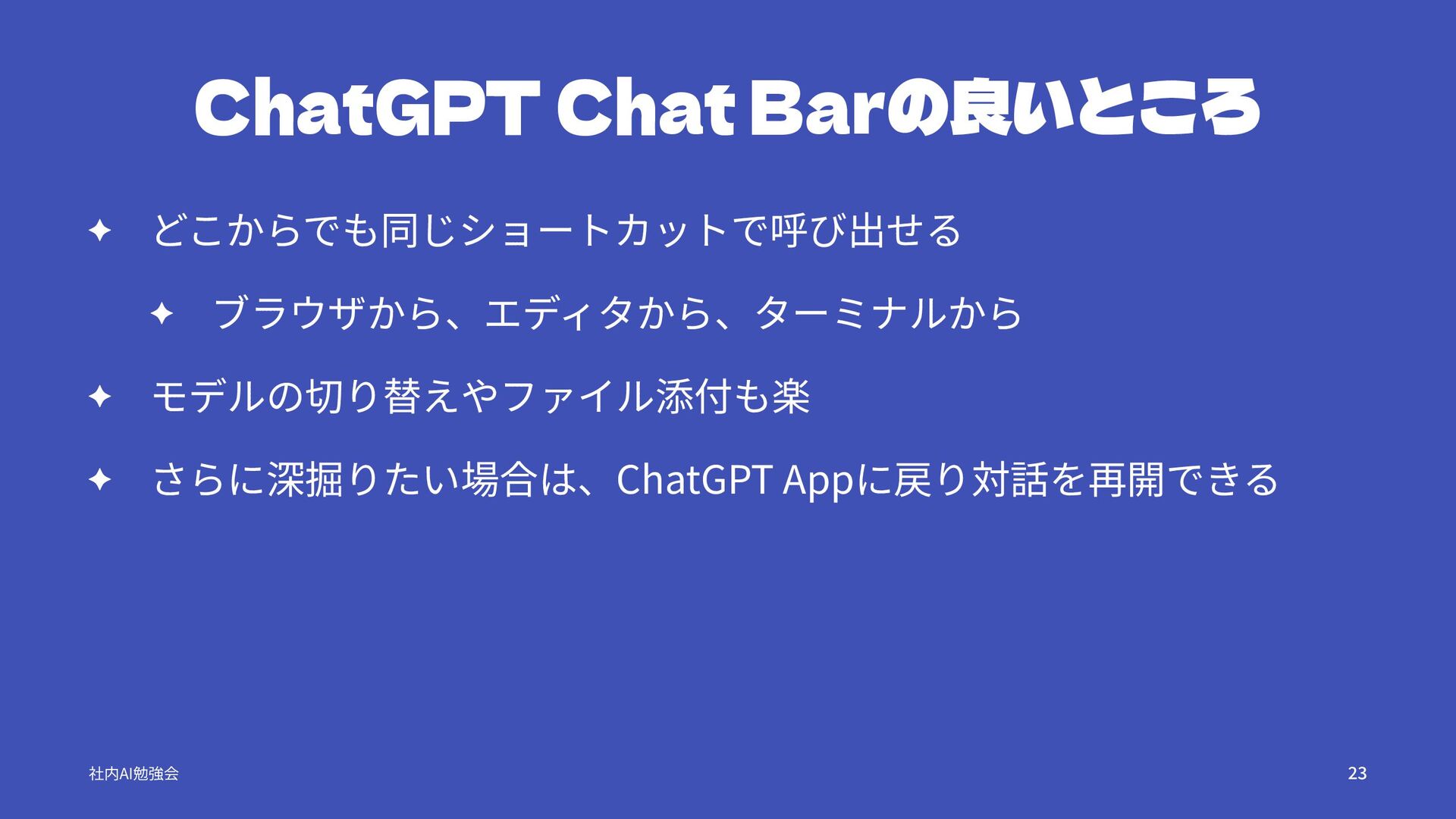 ChatGPT Chat Barの良いところ

✦ どこからでも同じショートカットで呼び出せる

✦ ブラウザから、エディタから、ターミナルから

✦ モデルの切り替えやファイル添付も楽

✦ さらに深掘りたい場合は、ChatGPT Appに戻り対話を再開できる

社内AI勉強会

23